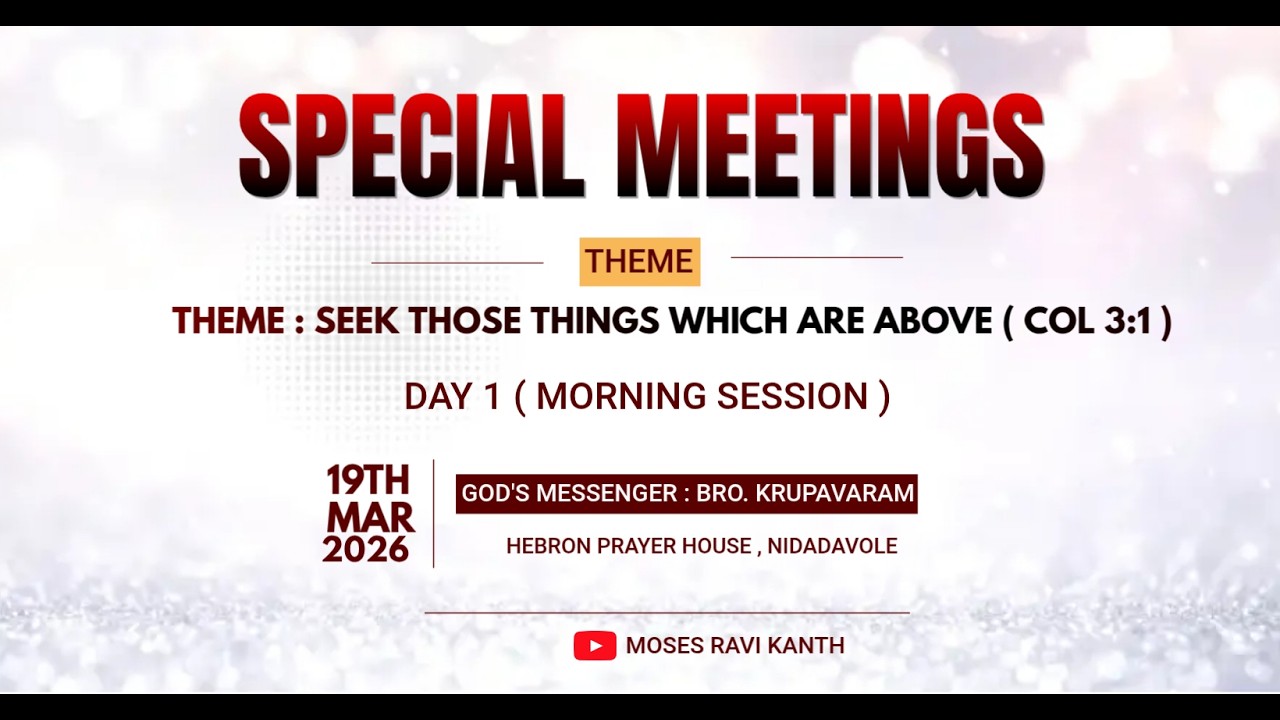 SPECIAL MEETINGS

THEME

THEME : SEEK THOSE THINGS WHICH ARE ABOVE ( COL 3:1 )

DAY 1 ( MORNING SESSION )

19TH MAR 2026

GOD'S MESSENGER : BRO. KRUPAVARAM

HEBRON PRAYER HOUSE , NIDADAVOLE

MOSES RAVI KANTH